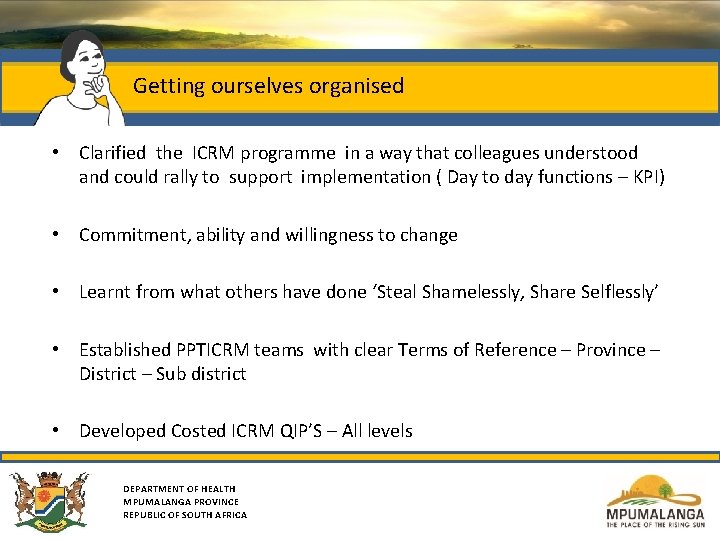 Getting ourselves organised

• Clarified the ICRM programme in a way that colleagues understood and could rally to support implementation ( Day to day functions – KPI)

• Commitment, ability and willingness to change

• Learnt from what others have done 'Steal Shamelessly, Share Selflessly'

• Established PPTICRM teams with clear Terms of Reference – Province – District – Sub district

• Developed Costed ICRM QIP'S – All levels

DEPARTMENT OF HEALTH
MPUMALANGA PROVINCE
REPUBLIC OF SOUTH AFRICA

MPUMALANGA
THE PLACE OF THE RISING SUN